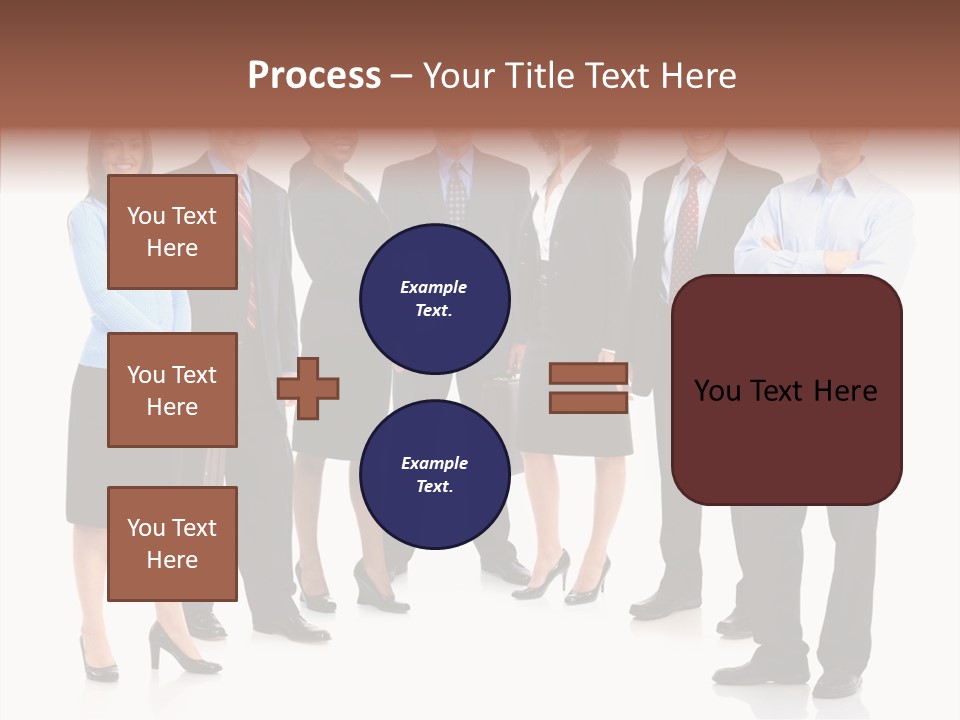 Process – Your Title Text Here

You Text Here

You Text Here

You Text Here

Example Text.

Example Text.

You Text Here